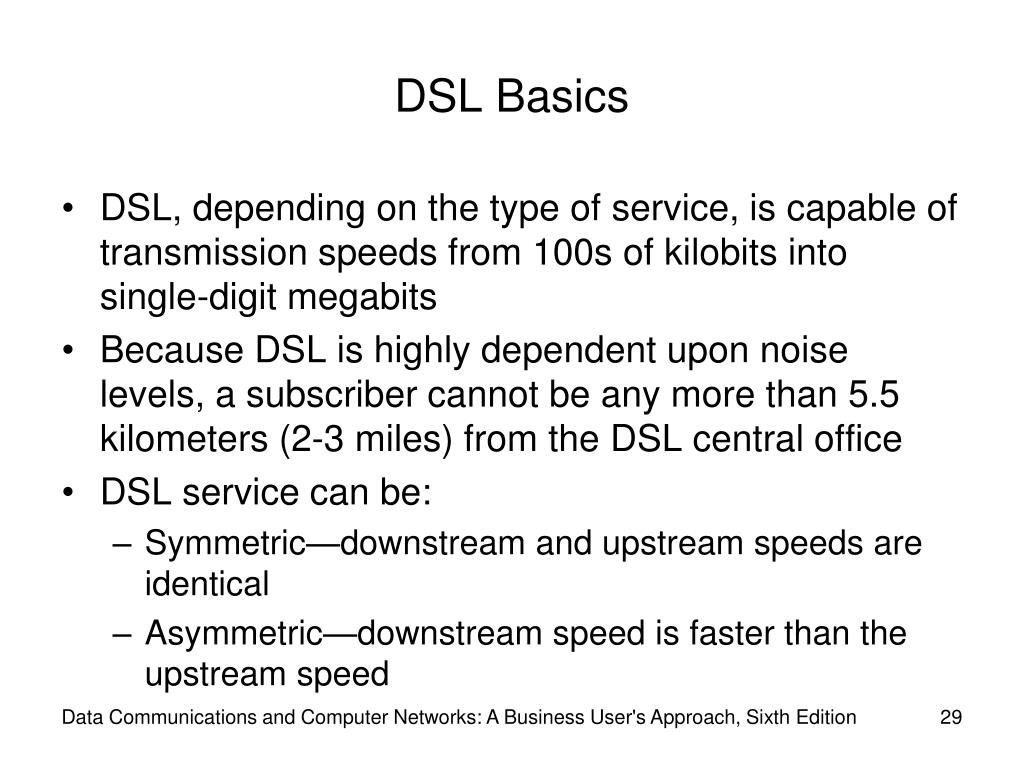 DSL Basics

• DSL, depending on the type of service, is capable of transmission speeds from 100s of kilobits into single-digit megabits
• Because DSL is highly dependent upon noise levels, a subscriber cannot be any more than 5.5 kilometers (2-3 miles) from the DSL central office
• DSL service can be:
– Symmetric—downstream and upstream speeds are identical
– Asymmetric—downstream speed is faster than the upstream speed

Data Communications and Computer Networks: A Business User's Approach, Sixth Edition 29